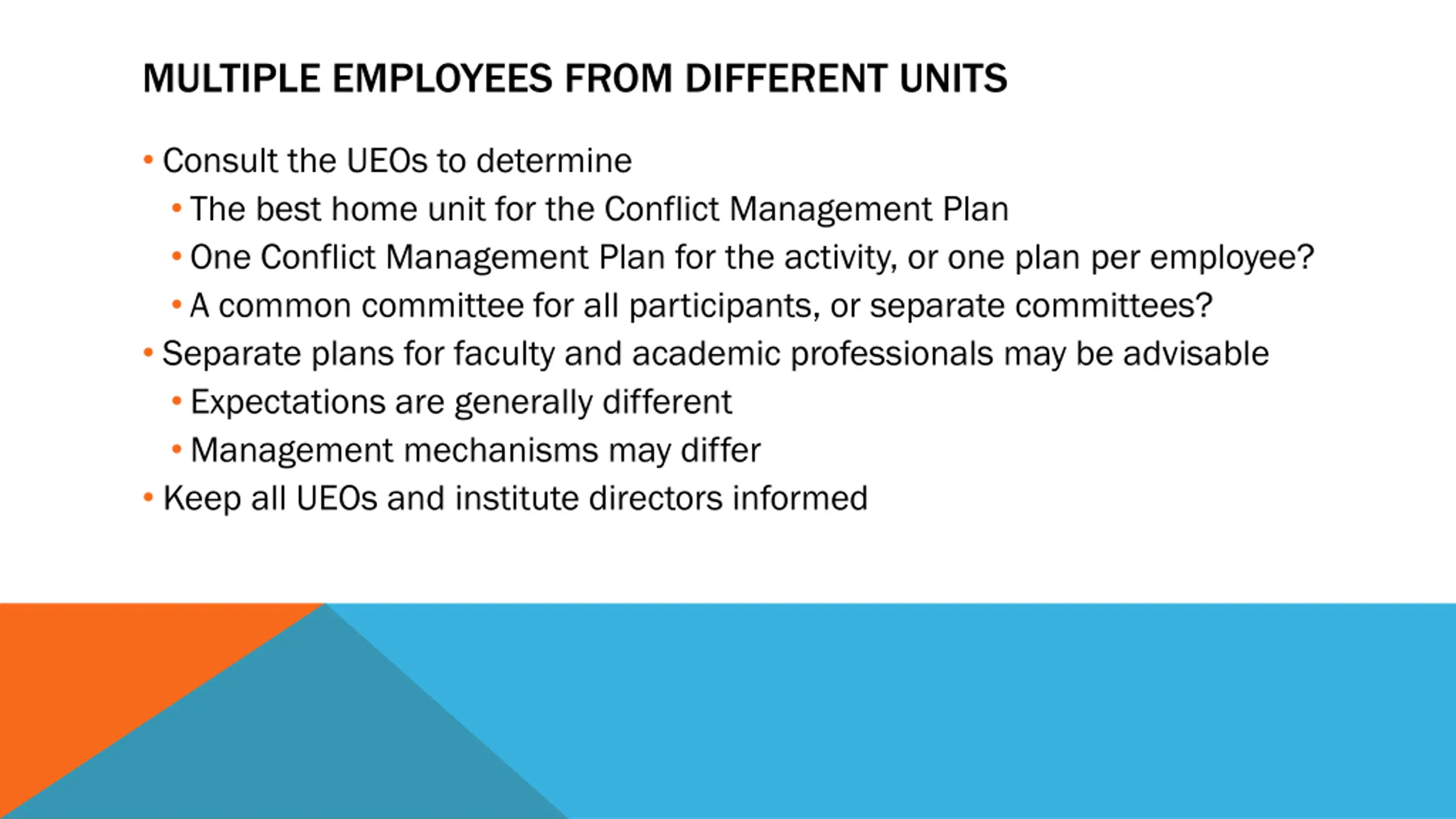 MULTIPLE EMPLOYEES FROM DIFFERENT UNITS

• Consult the UEOs to determine
  • The best home unit for the Conflict Management Plan
  • One Conflict Management Plan for the activity, or one plan per employee?
  • A common committee for all participants, or separate committees?
• Separate plans for faculty and academic professionals may be advisable
  • Expectations are generally different
  • Management mechanisms may differ
• Keep all UEOs and institute directors informed